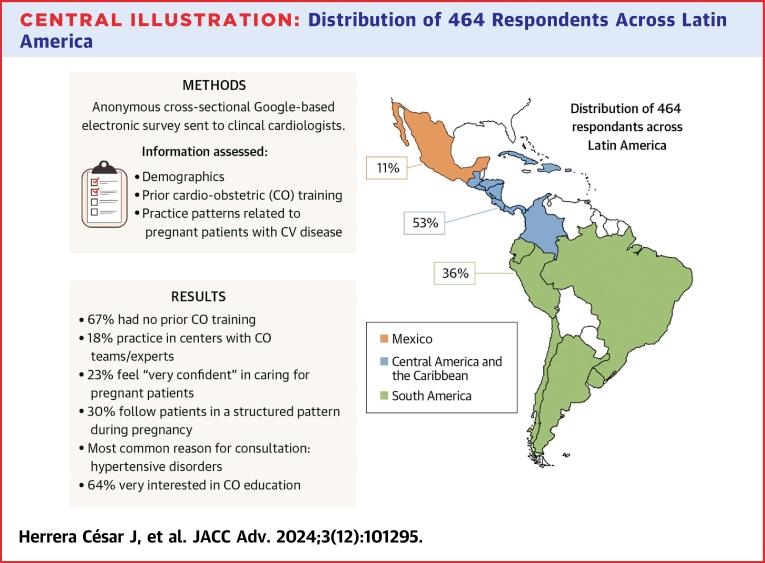 CENTRAL ILLUSTRATION: Distribution of 464 Respondents Across Latin America

METHODS

Anonymous cross-sectional Google-based electronic survey sent to clincal cardiologists.

Information assessed:

• Demographics
• Prior cardio-obstetric (CO) training
• Practice patterns related to pregnant patients with CV disease

RESULTS

• 67% had no prior CO training
• 18% practice in centers with CO teams/experts
• 23% feel "very confident" in caring for pregnant patients
• 30% follow patients in a structured pattern during pregnancy
• Most common reason for consultation: hypertensive disorders
• 64% very interested in CO education

Distribution of 464 respondants across Latin America

11%

53%

36%

Mexico
Central America and the Caribbean
South America

Herrera César J, et al. JACC Adv. 2024;3(12):101295.